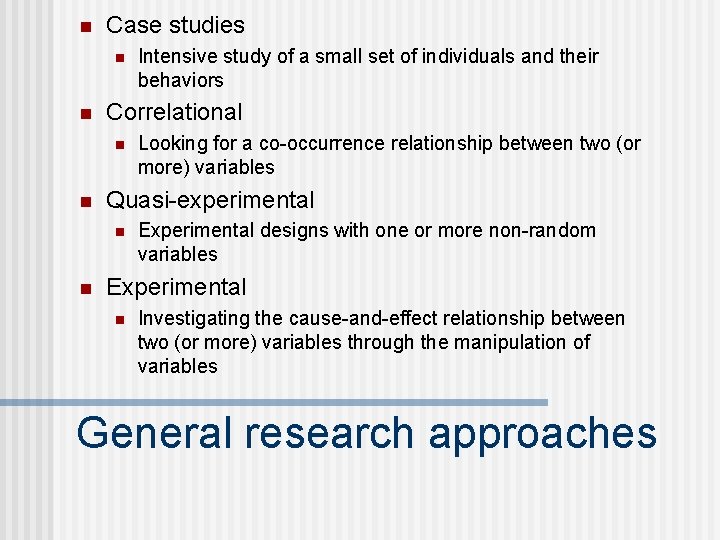 Case studies

Intensive study of a small set of individuals and their behaviors

Correlational

Looking for a co-occurrence relationship between two (or more) variables

Quasi-experimental

Experimental designs with one or more non-random variables

Experimental

Investigating the cause-and-effect relationship between two (or more) variables through the manipulation of variables

General research approaches